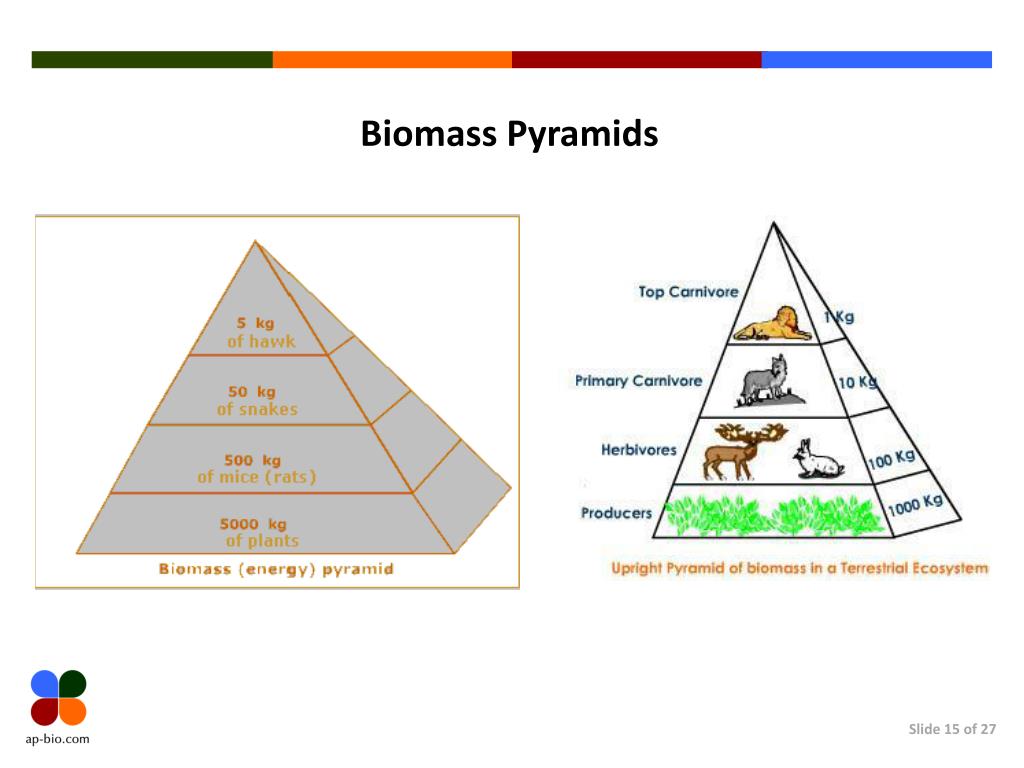 Biomass Pyramids

5 kg
of hawk

50 kg
of snakes

500 kg
of mice (rats)

5000 kg
of plants

Biomass (energy) pyramid

Top Carnivore

1 Kg

Primary Carnivore

10 Kg

Herbivores

100 Kg

Producers

1000 Kg

Upright Pyramid of biomass in a Terrestrial Ecosystem

ap-bio.com

Slide 15 of 27